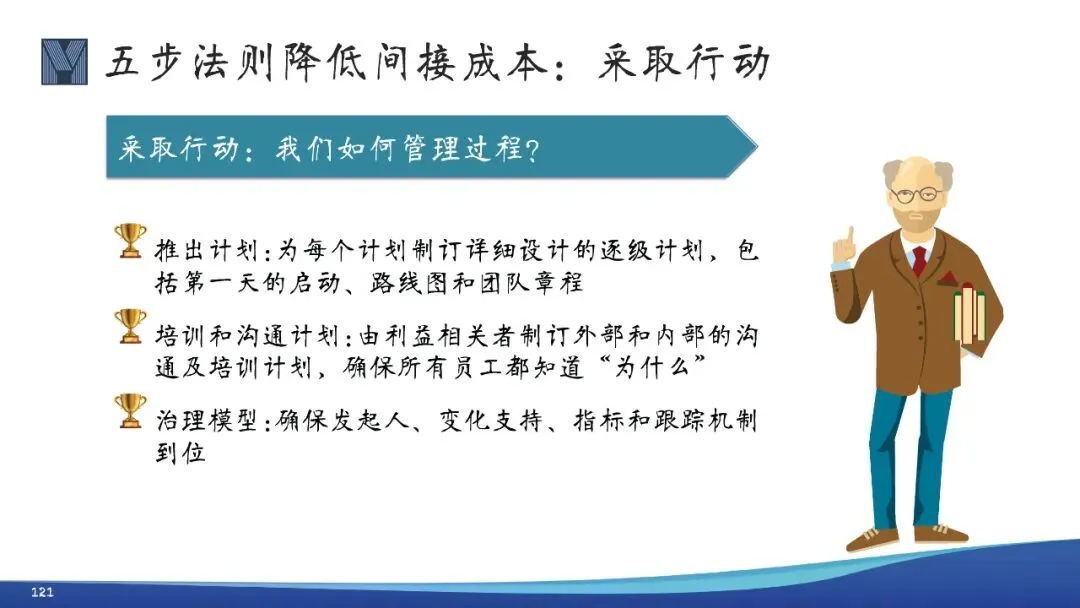 五步法则降低间接成本：采取行动

采取行动：我们如何管理过程?

推出计划：为每个计划制订详细设计的逐级计划，包括第一天的启动、路线图和团队章程

培训和沟通计划：由利益相关者制订外部和内部的沟通及培训计划，确保所有员工都知道“为什么”

治理模型：确保发起人、变化支持、指标和跟踪机制到位

121